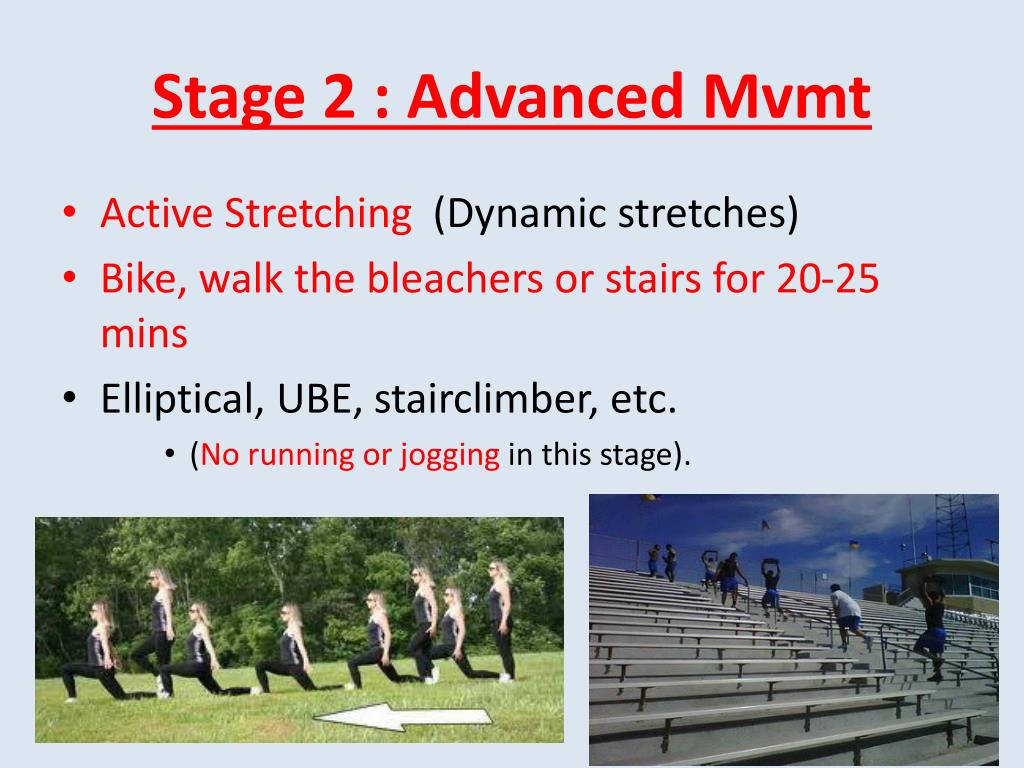 Stage 2 : Advanced Mvmt

• Active Stretching (Dynamic stretches)
• Bike, walk the bleachers or stairs for 20-25 mins
• Elliptical, UBE, stairclimber, etc.
  • (No running or jogging in this stage).